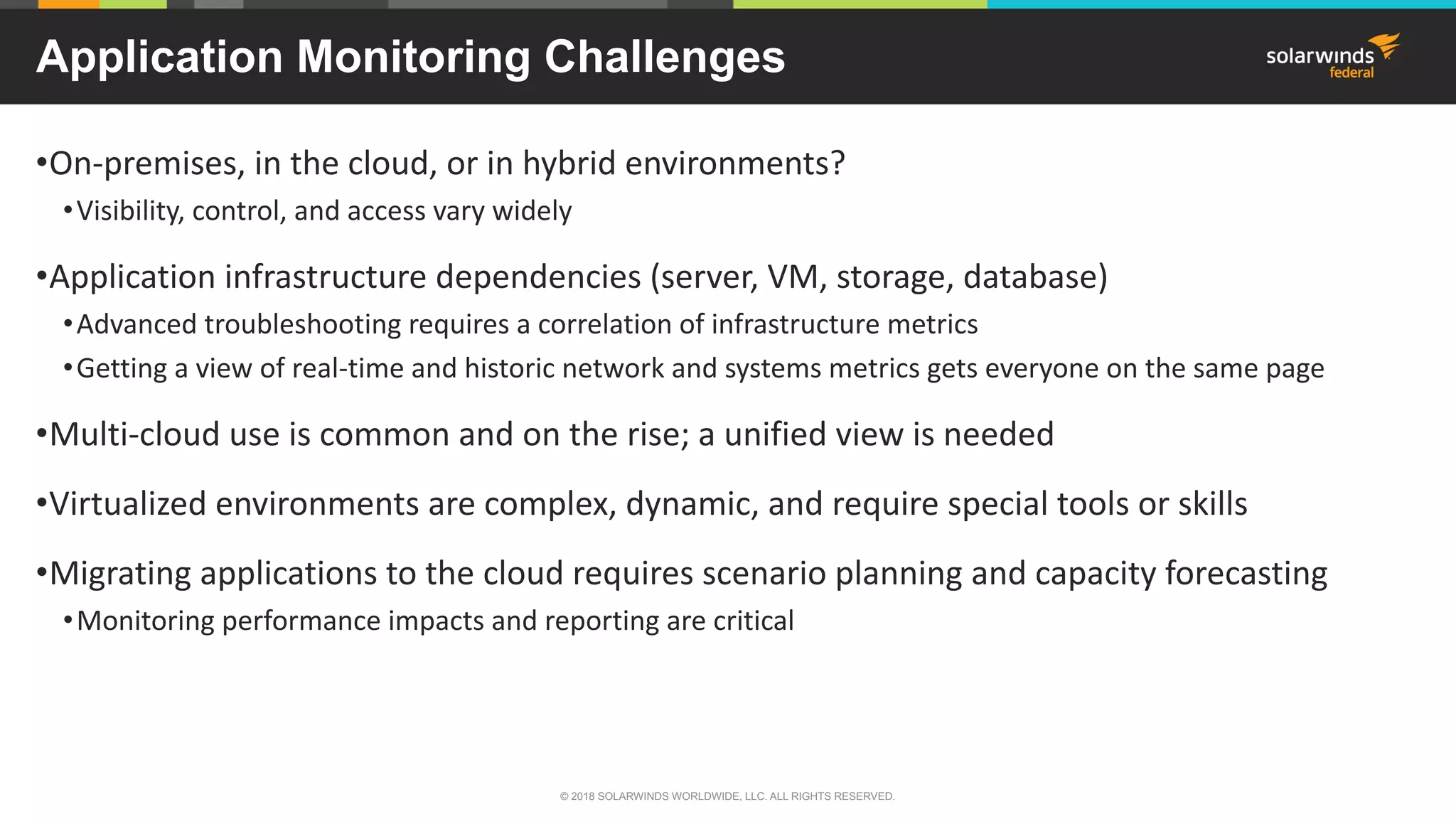 Application Monitoring Challenges

solarwinds federal

•On-premises, in the cloud, or in hybrid environments?

•Visibility, control, and access vary widely

•Application infrastructure dependencies (server, VM, storage, database)

•Advanced troubleshooting requires a correlation of infrastructure metrics

•Getting a view of real-time and historic network and systems metrics gets everyone on the same page

•Multi-cloud use is common and on the rise; a unified view is needed

•Virtualized environments are complex, dynamic, and require special tools or skills

•Migrating applications to the cloud requires scenario planning and capacity forecasting

•Monitoring performance impacts and reporting are critical

© 2018 SOLARWINDS WORLDWIDE, LLC. ALL RIGHTS RESERVED.